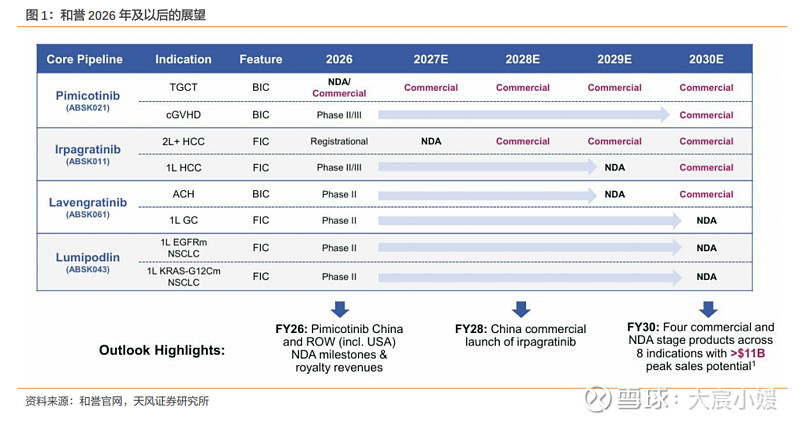 图 1：和誉 2026 年及以后的展望

| Core Pipeline | Indication | Feature | 2026 | 2027E | 2028E | 2029E | 2030E |
|---|---|---|---|---|---|---|---|
| Pimicotinib (ABSK021) | TGCT | BIC | NDA/ Commercial | Commercial | Commercial | Commercial | Commercial |
| | cGVHD | BIC | Phase II/III | | | | Commercial |
| Irpagratinib (ABSK011) | 2L+ HCC | FIC | Registrational | NDA | Commercial | Commercial | Commercial |
| | 1L HCC | FIC | Phase II/III | | | NDA | Commercial |
| Lavengratinib (ABSK061) | ACH | BIC | Phase II | | | NDA | Commercial |
| | 1L GC | FIC | Phase II | | | | NDA |
| Lumipodlin (ABSK043) | 1L EGFRm NSCLC | FIC | Phase II | | | | NDA |
| | 1L KRAS-G12Cm NSCLC | FIC | Phase II | | | | NDA |

Outlook Highlights:

FY26: Pimicotinib China and ROW (incl. USA) NDA milestones & royalty revenues

FY28: China commercial launch of irpagratinib

FY30: Four commercial and NDA stage products across 8 indications with >$11B peak sales potential$^1$

资料来源：和誉官网，天风证券研究所

雪球：大宸小媛